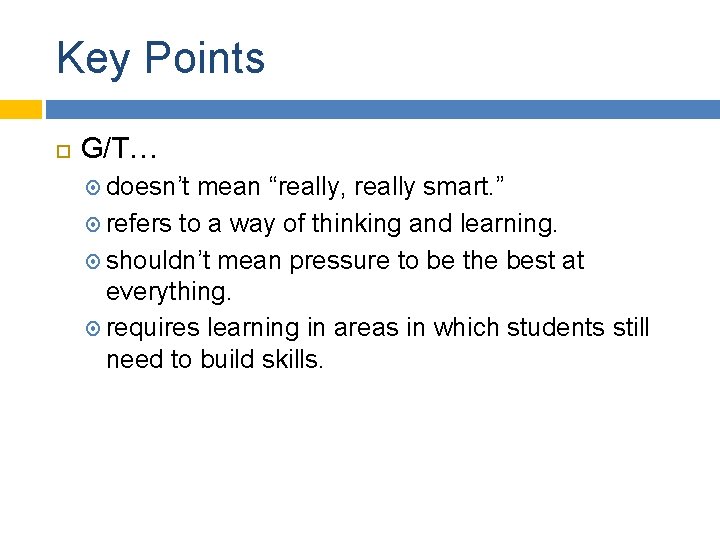 Key Points

G/T…

doesn’t mean “really, really smart.”

refers to a way of thinking and learning.

shouldn’t mean pressure to be the best at everything.

requires learning in areas in which students still need to build skills.